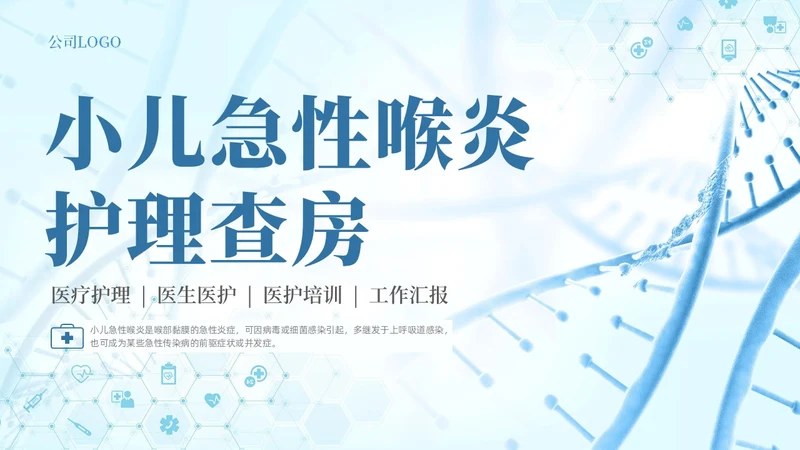 公司LOGO

小儿急性喉炎
护理查房

医疗护理 | 医生医护 | 医护培训 | 工作汇报

小儿急性喉炎是喉部黏膜的急性炎症，可因病毒或细菌感染引起，多继发于上呼吸道感染，也可成为某些急性传染病的前驱症状或并发症。